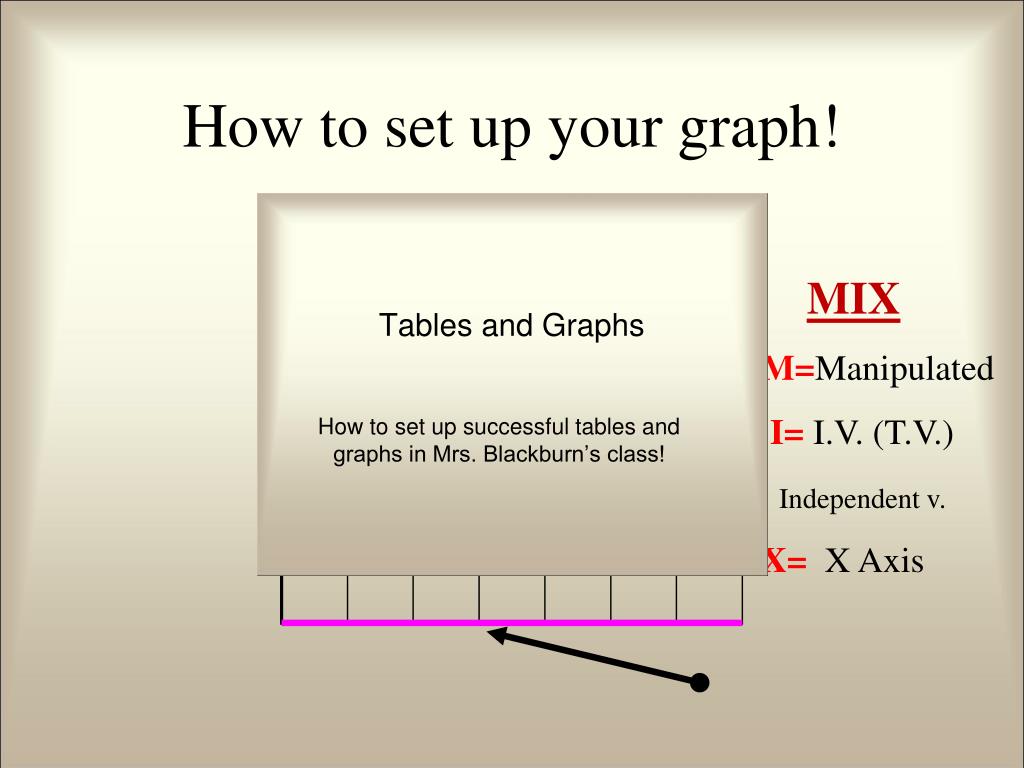 How to set up your graph!

Tables and Graphs

How to set up successful tables and graphs in Mrs. Blackburn's class!

MIX

M=Manipulated

I= I.V. (T.V.)

Independent v.

X= X Axis